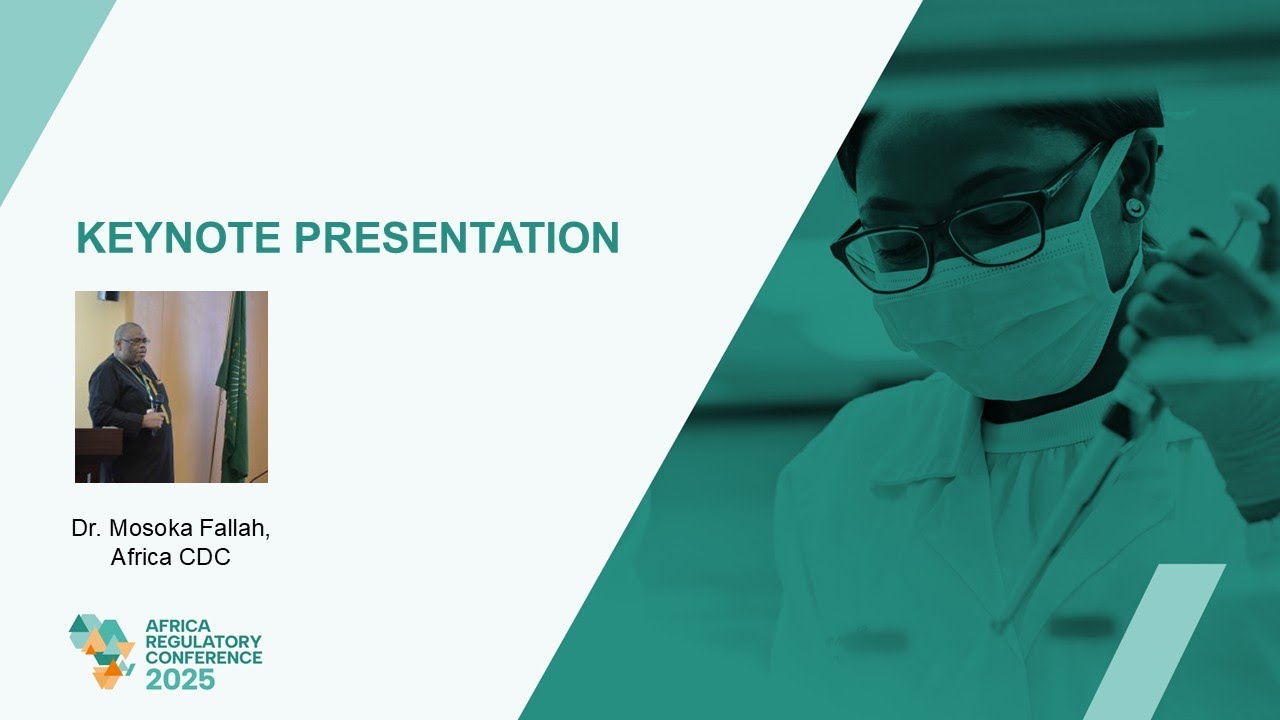 KEYNOTE PRESENTATION

Dr. Mosoka Fallah, Africa CDC

AFRICA REGULATORY CONFERENCE 2025